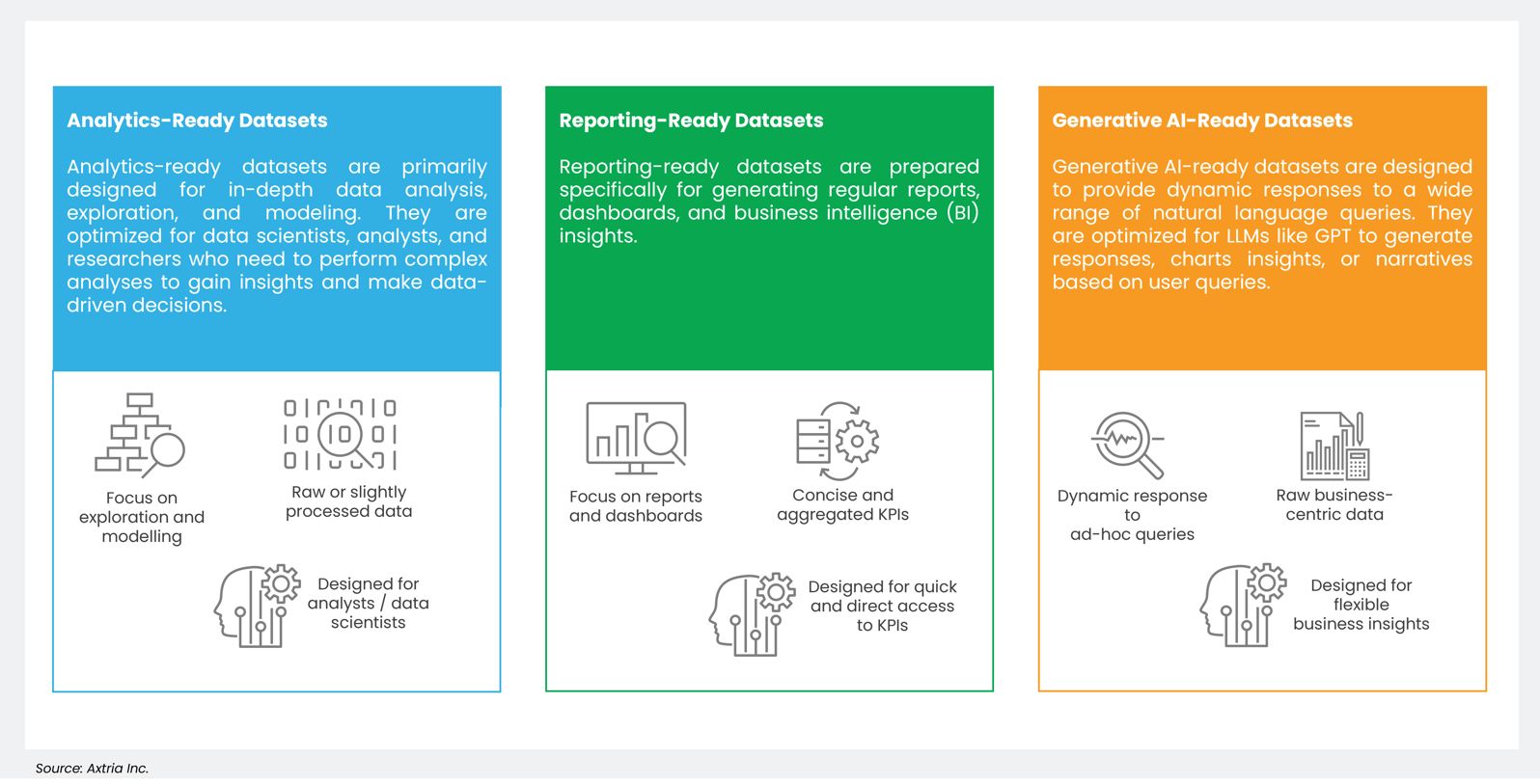 Analytics-Ready Datasets

Analytics-ready datasets are primarily designed for in-depth data analysis, exploration, and modeling. They are optimized for data scientists, analysts, and researchers who need to perform complex analyses to gain insights and make data-driven decisions.

Focus on exploration and modelling

Raw or slightly processed data

Designed for analysts / data scientists

Reporting-Ready Datasets

Reporting-ready datasets are prepared specifically for generating regular reports, dashboards, and business intelligence (BI) insights.

Focus on reports and dashboards

Concise and aggregated KPIs

Designed for quick and direct access to KPIs

Generative AI-Ready Datasets

Generative AI-ready datasets are designed to provide dynamic responses to a wide range of natural language queries. They are optimized for LLMs like GPT to generate responses, charts insights, or narratives based on user queries.

Dynamic response to ad-hoc queries

Raw business-centric data

Designed for flexible business insights

Source: Axtria Inc.